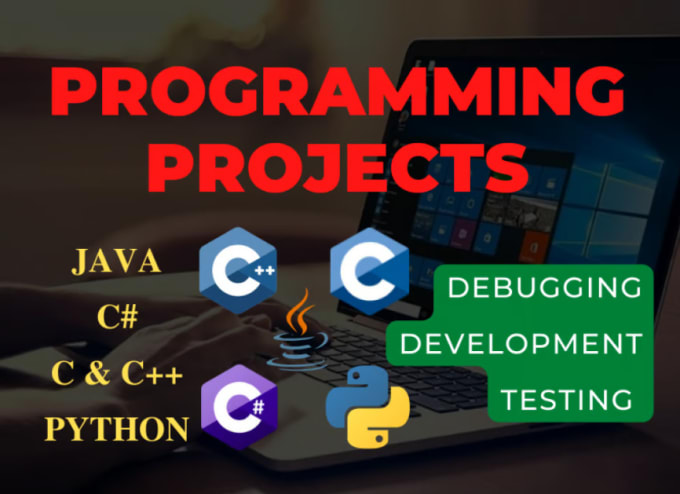 PROGRAMMING PROJECTS

JAVA
C#
C & C++
PYTHON

C++

C

C#

DEBUGGING
DEVELOPMENT
TESTING